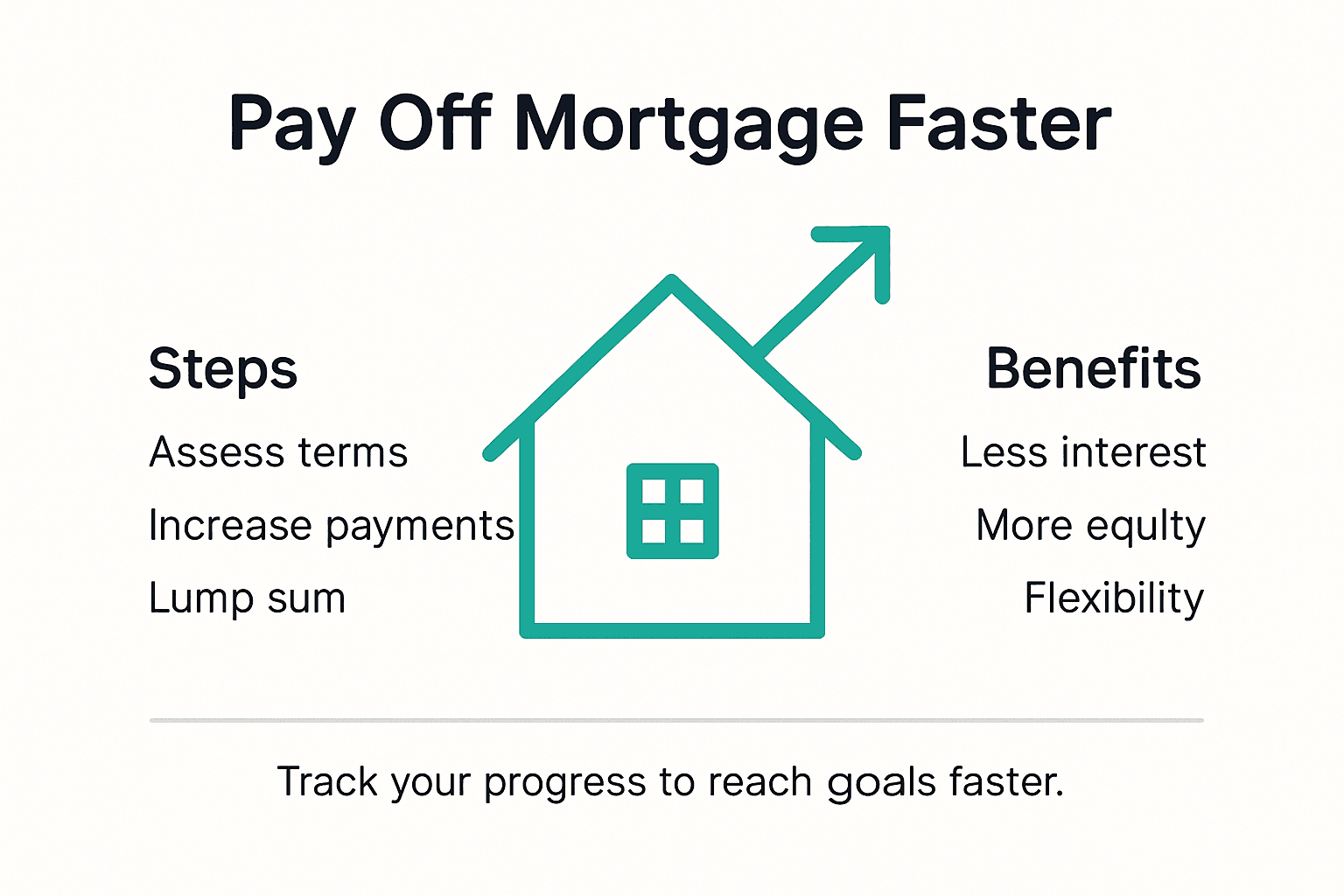 Pay Off Mortgage Faster

Steps

Assess terms

Increase payments

Lump sum

Benefits

Less interest

More equlty

Flexibility

Track your progress to reach goals faster.